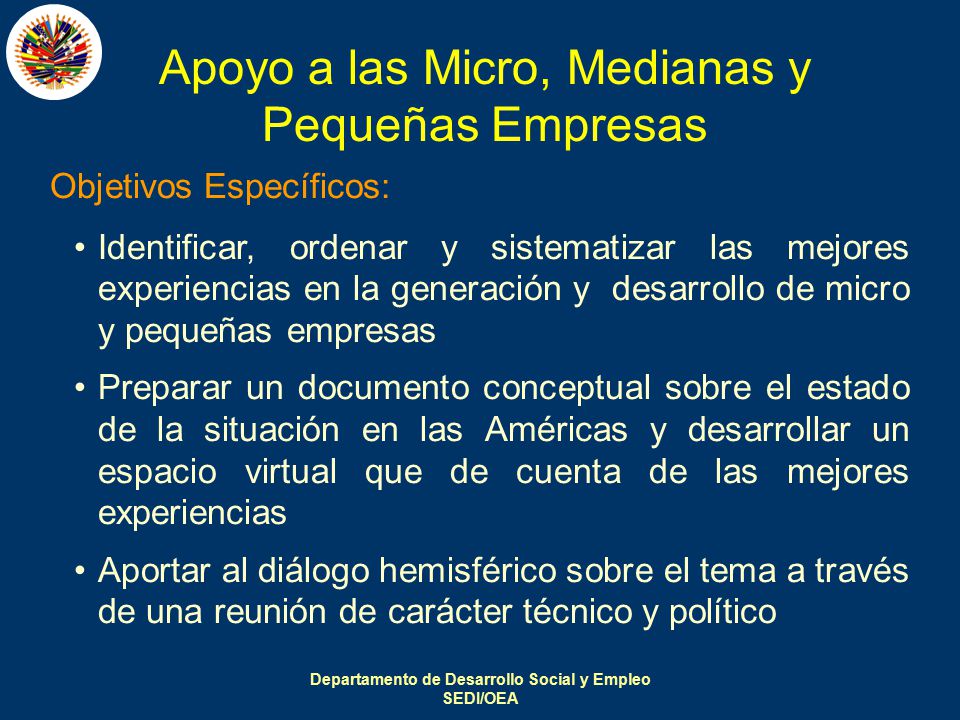 Apoyo a las Micro, Medianas y Pequeñas Empresas

Objetivos Específicos:

• Identificar, ordenar y sistematizar las mejores experiencias en la generación y desarrollo de micro y pequeñas empresas

• Preparar un documento conceptual sobre el estado de la situación en las Américas y desarrollar un espacio virtual que de cuenta de las mejores experiencias

• Aportar al diálogo hemisférico sobre el tema a través de una reunión de carácter técnico y político

Departamento de Desarrollo Social y Empleo
SEDI/OEA